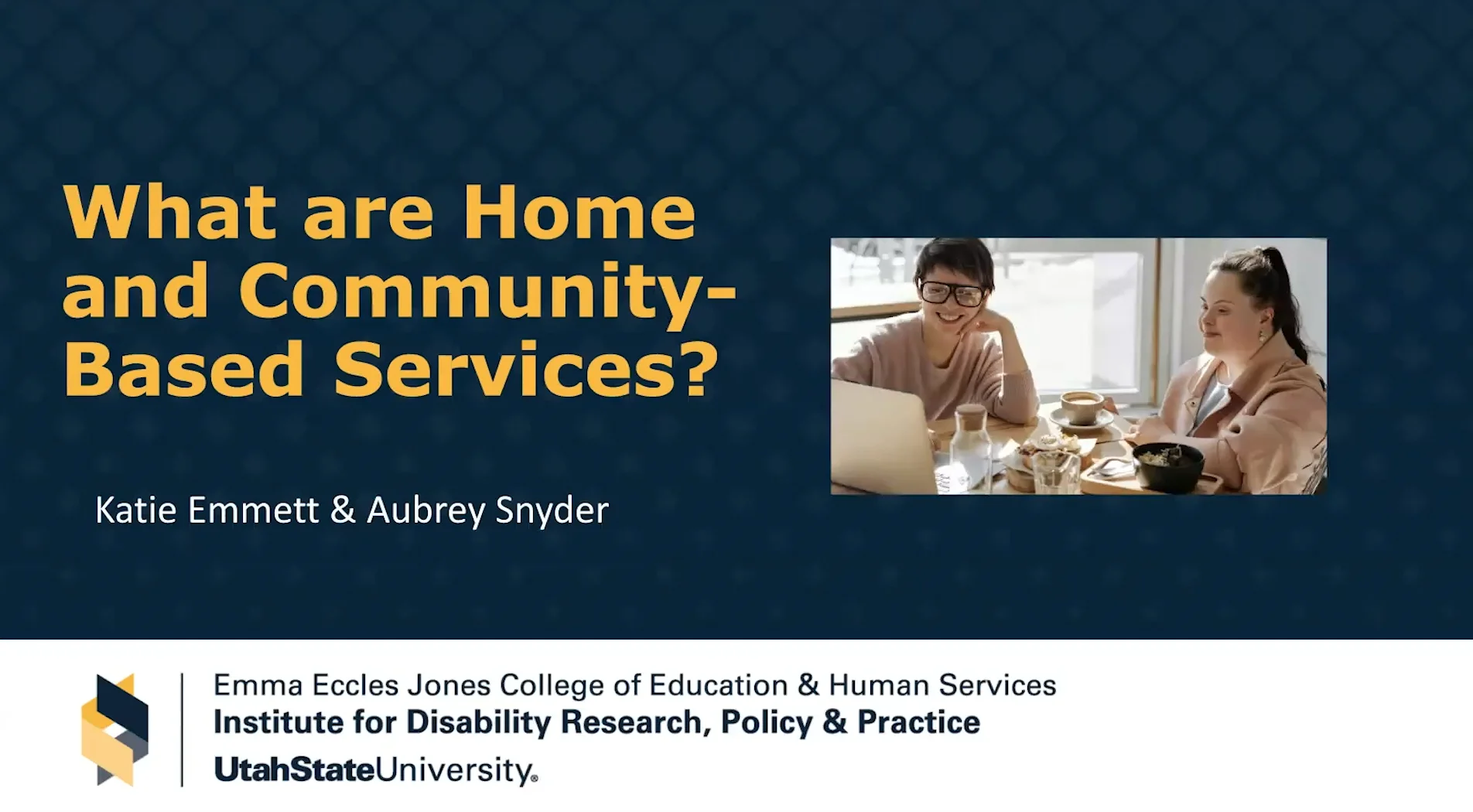 What are Home and Community-Based Services?

Katie Emmett & Aubrey Snyder

Emma Eccles Jones College of Education & Human Services
Institute for Disability Research, Policy & Practice
UtahStateUniversity®